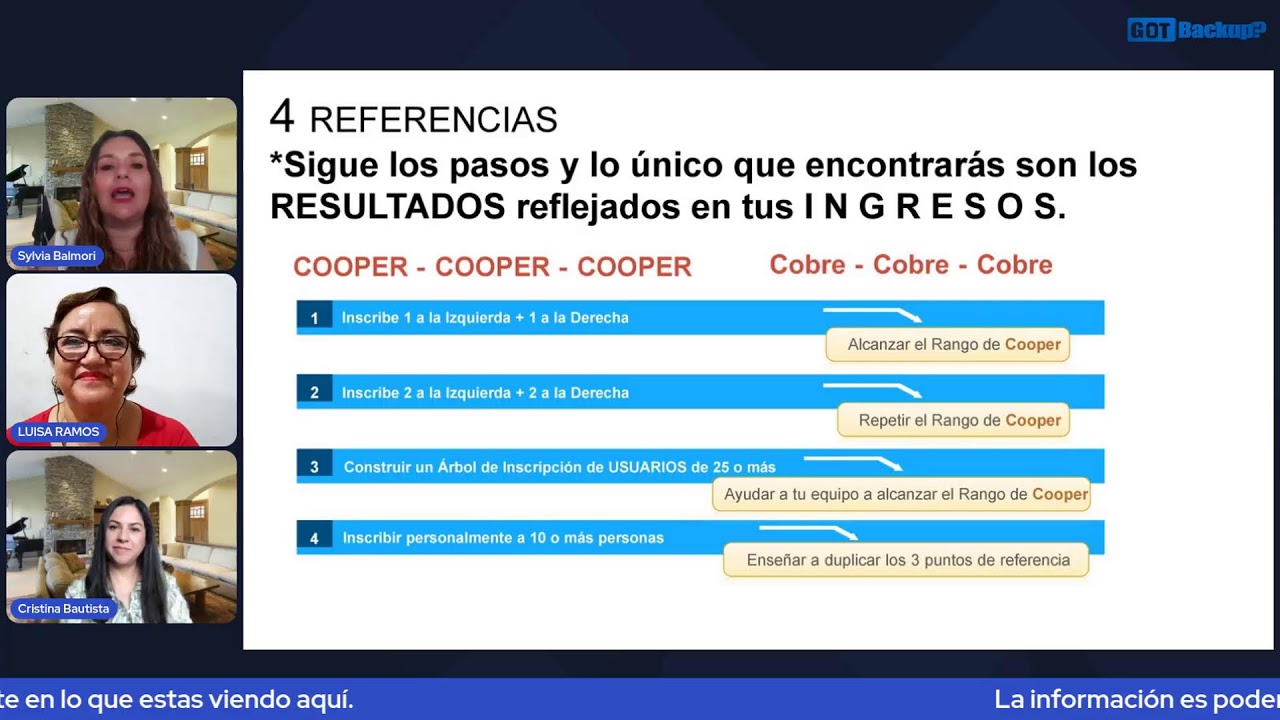 GOT Backup

Sylvia Balmori

LUISA RAMOS

Cristina Bautista

4 REFERENCIAS
*Sigue los pasos y lo único que encontrarás son los RESULTADOS reflejados en tus I N G R E S O S.

COOPER - COOPER - COOPER

Cobre - Cobre - Cobre

1 Inscribe 1 a la Izquierda + 1 a la Derecha
Alcanzar el Rango de Cooper

2 Inscribe 2 a la Izquierda + 2 a la Derecha
Repetir el Rango de Cooper

3 Construir un Árbol de Inscripción de USUARIOS de 25 o más
Ayudar a tu equipo a alcanzar el Rango de Cooper

4 Inscribir personalmente a 10 o más personas
Enseñar a duplicar los 3 puntos de referencia

te en lo que estas viendo aquí. La información es poder